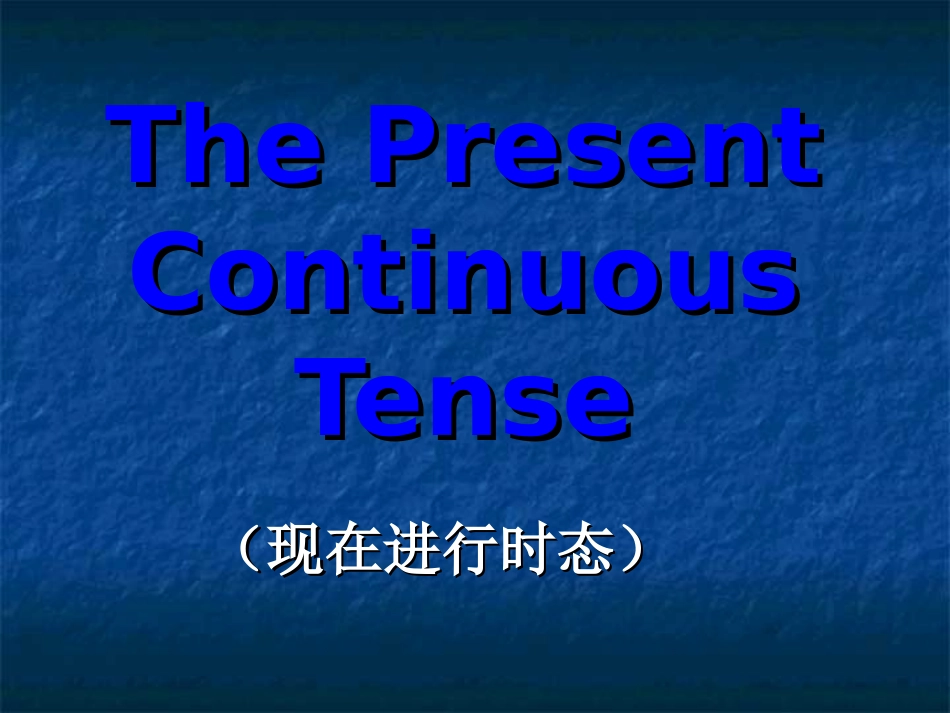 The Present Continuous Tense

（现在进行时态）